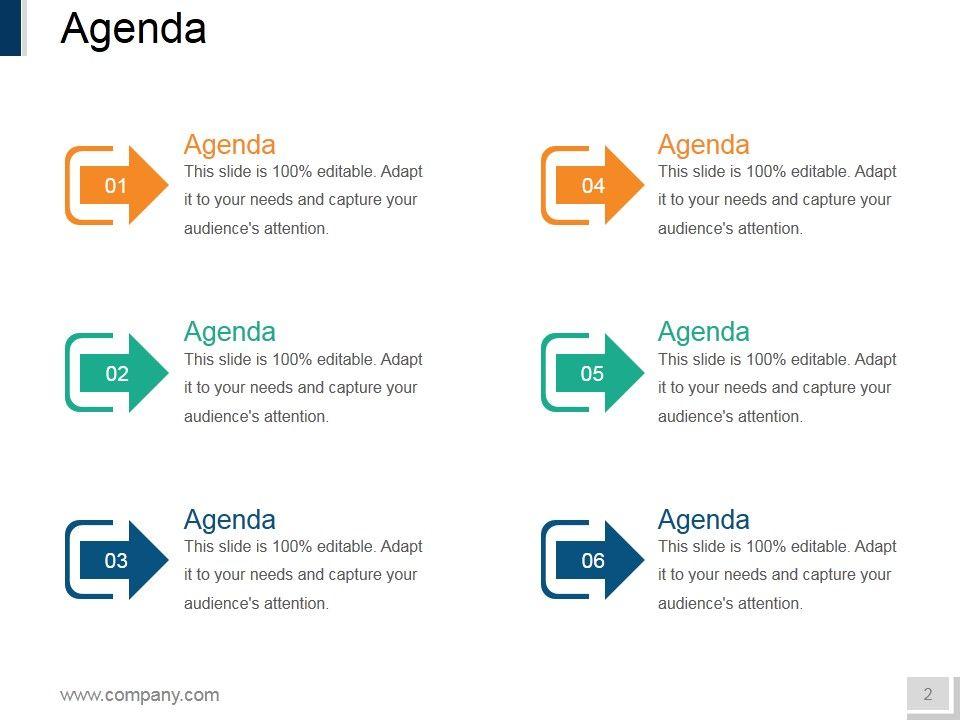 Agenda

01

Agenda

This slide is 100% editable. Adapt it to your needs and capture your audience's attention.

02

Agenda

This slide is 100% editable. Adapt it to your needs and capture your audience's attention.

03

Agenda

This slide is 100% editable. Adapt it to your needs and capture your audience's attention.

04

Agenda

This slide is 100% editable. Adapt it to your needs and capture your audience's attention.

05

Agenda

This slide is 100% editable. Adapt it to your needs and capture your audience's attention.

06

Agenda

This slide is 100% editable. Adapt it to your needs and capture your audience's attention.

www.company.com

2